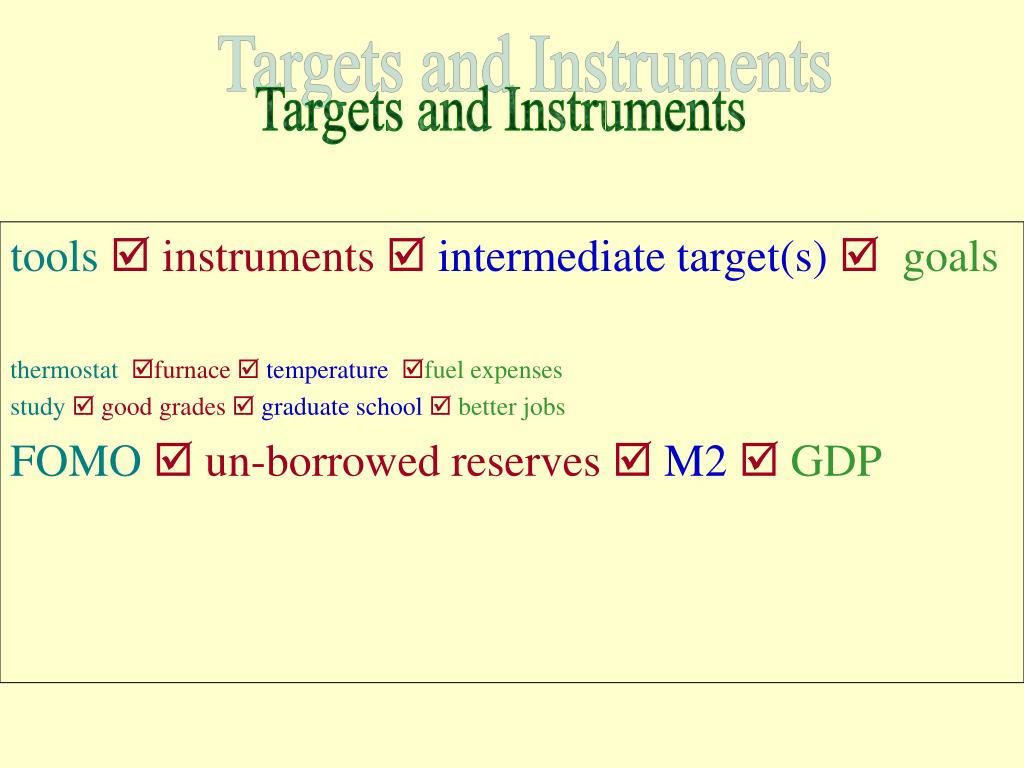 Targets and Instruments
Targets and Instruments

tools ☑ instruments ☑ intermediate target(s) ☑ goals

thermostat ☑furnace ☑ temperature ☑fuel expenses
study ☑ good grades ☑ graduate school ☑ better jobs

FOMO ☑ un-borrowed reserves ☑ M2 ☑ GDP